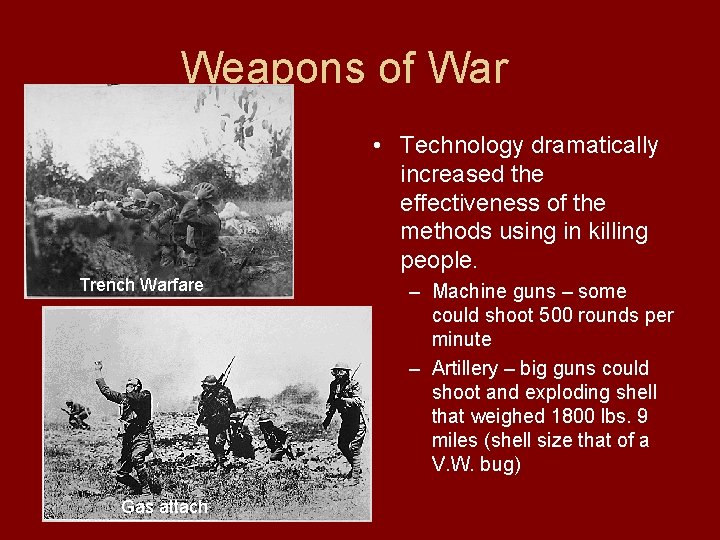 Weapons of War

Trench Warfare

Gas attach

• Technology dramatically increased the effectiveness of the methods using in killing people.
– Machine guns – some could shoot 500 rounds per minute
– Artillery – big guns could shoot and exploding shell that weighed 1800 lbs. 9 miles (shell size that of a V.W. bug)